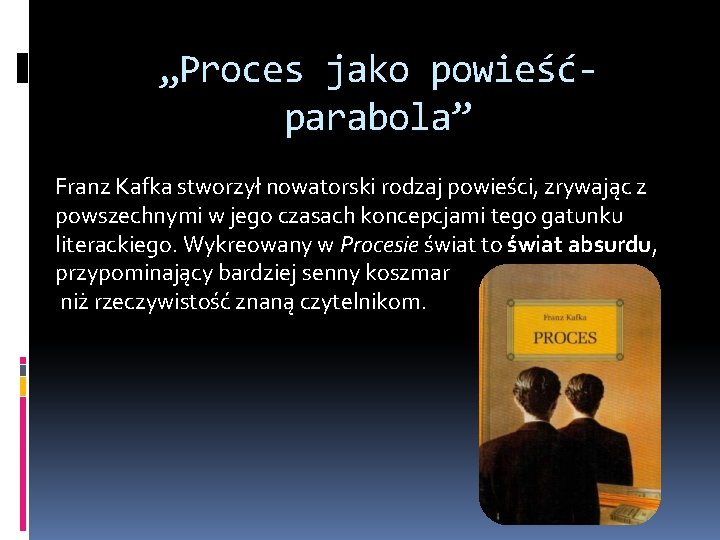 „Proces jako powieść-parabola”

Franz Kafka stworzył nowatorski rodzaj powieści, zrywając z powszechnymi w jego czasach koncepcjami tego gatunku literackiego. Wykreowany w Procesie świat to świat absurdu, przypominający bardziej senny koszmar niż rzeczywistość znaną czytelnikom.

Franz Kafka
PROCES